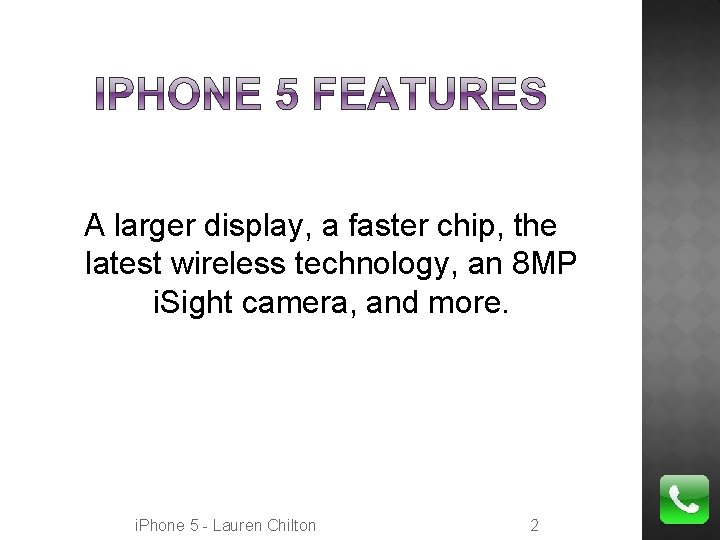 IPHONE 5 FEATURES

A larger display, a faster chip, the latest wireless technology, an 8MP iSight camera, and more.

iPhone 5 - Lauren Chilton

2